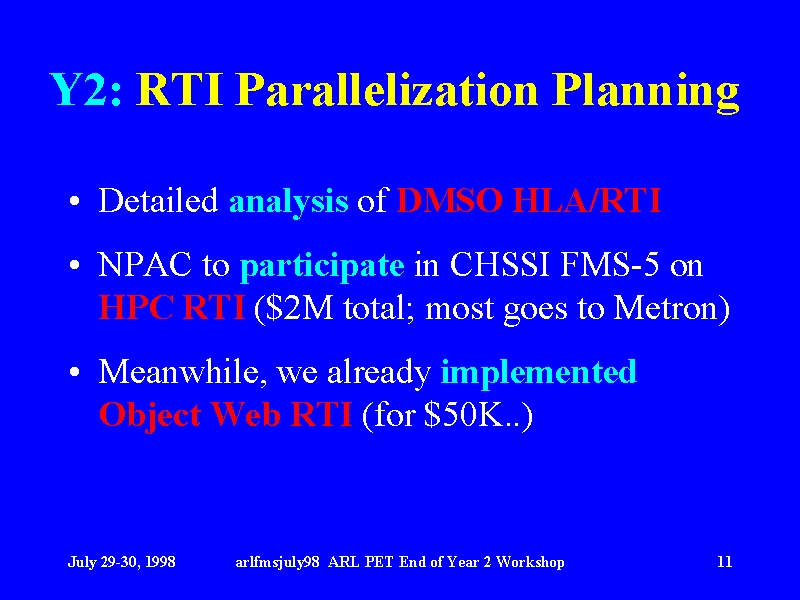 Y2: RTI Parallelization Planning

• Detailed analysis of DMSO HLA/RTI

• NPAC to participate in CHSSI FMS-5 on HPC RTI (\$2M total; most goes to Metron)

• Meanwhile, we already implemented Object Web RTI (for \$50K..)

July 29-30, 1998 arlfmsjuly98 ARL PET End of Year 2 Workshop 11